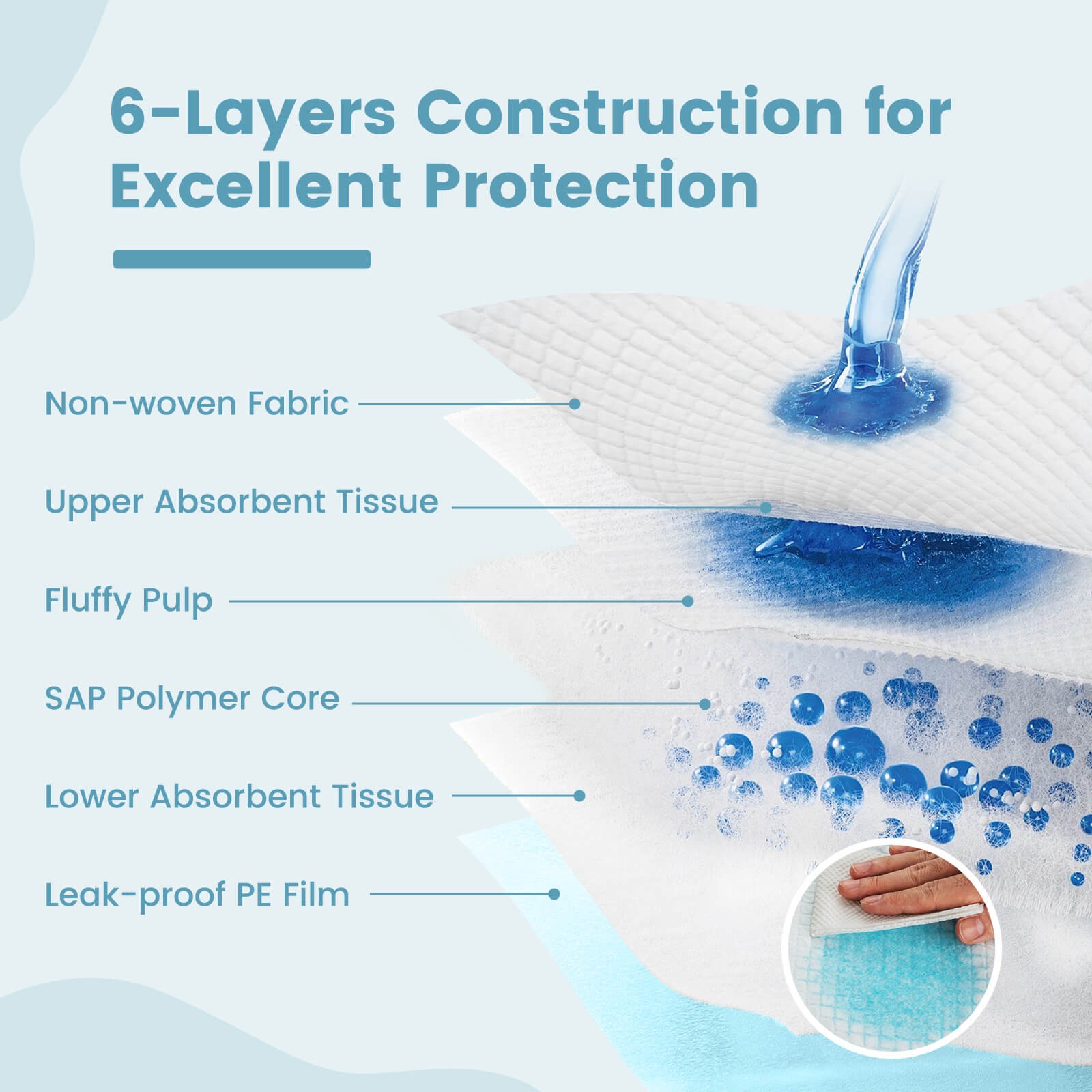 6-Layers Construction for Excellent Protection

Non-woven Fabric

Upper Absorbent Tissue

Fluffy Pulp

SAP Polymer Core

Lower Absorbent Tissue

Leak-proof PE Film